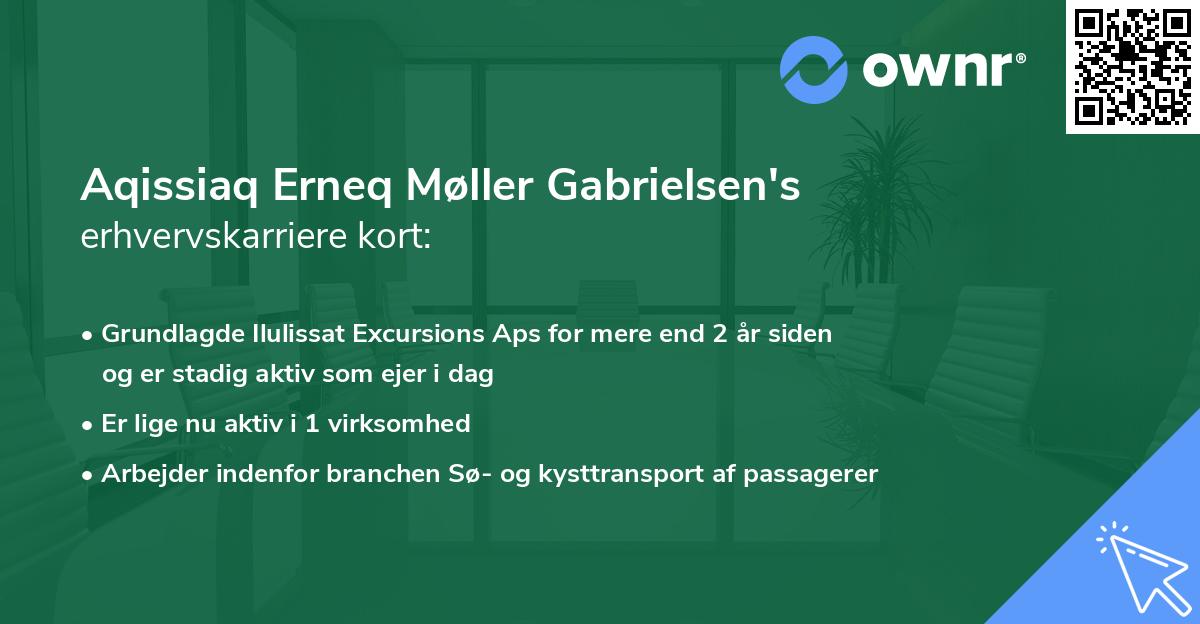 ownr®

Aqissiaq Erneq Møller Gabrielsen's erhvervskarriere kort:

• Grundlagde Ilulissat Excursions Aps for mere end 2 år siden og er stadig aktiv som ejer i dag

• Er lige nu aktiv i 1 virksomhed

• Arbejder indenfor branchen Sø- og kysttransport af passagerer